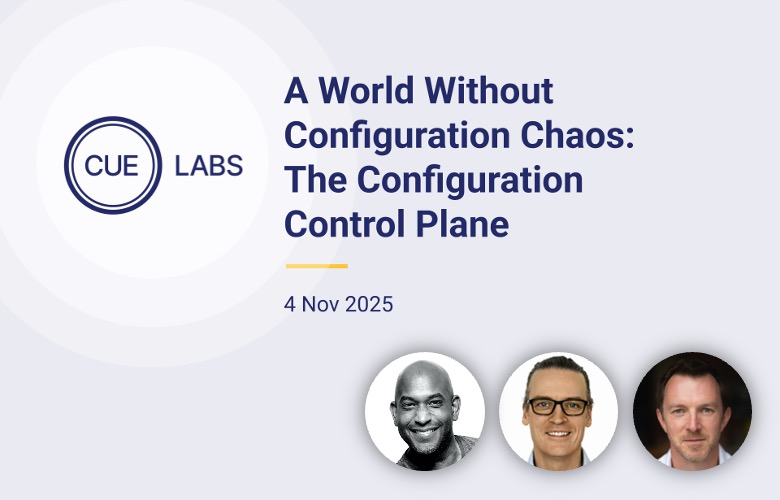 CUE LABS

A World Without Configuration Chaos: The Configuration Control Plane

4 Nov 2025